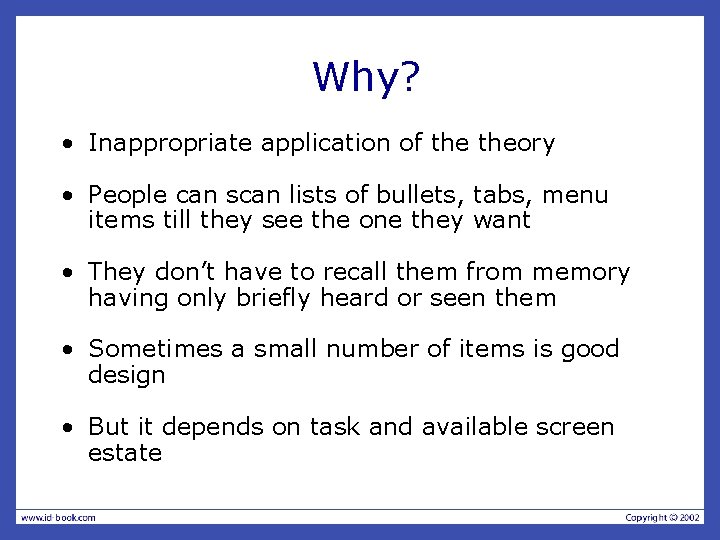 Why?

• Inappropriate application of the theory

• People can scan lists of bullets, tabs, menu items till they see the one they want

• They don't have to recall them from memory having only briefly heard or seen them

• Sometimes a small number of items is good design

• But it depends on task and available screen estate

www.id-book.com

Copyright © 2002